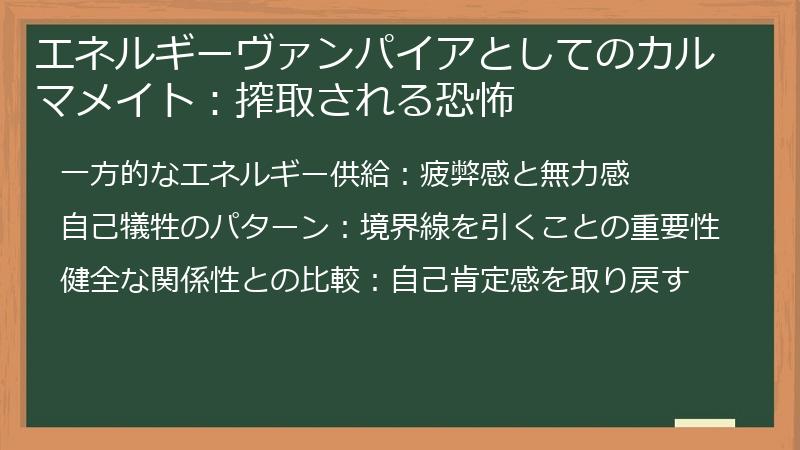 エネルギーヴァンパイアとしてのカルマメイト：搾取される恐怖

一方的なエネルギー供給：疲弊感と無力感

自己犠牲のパターン：境界線を引くことの重要性

健全な関係性との比較：自己肯定感を取り戻す